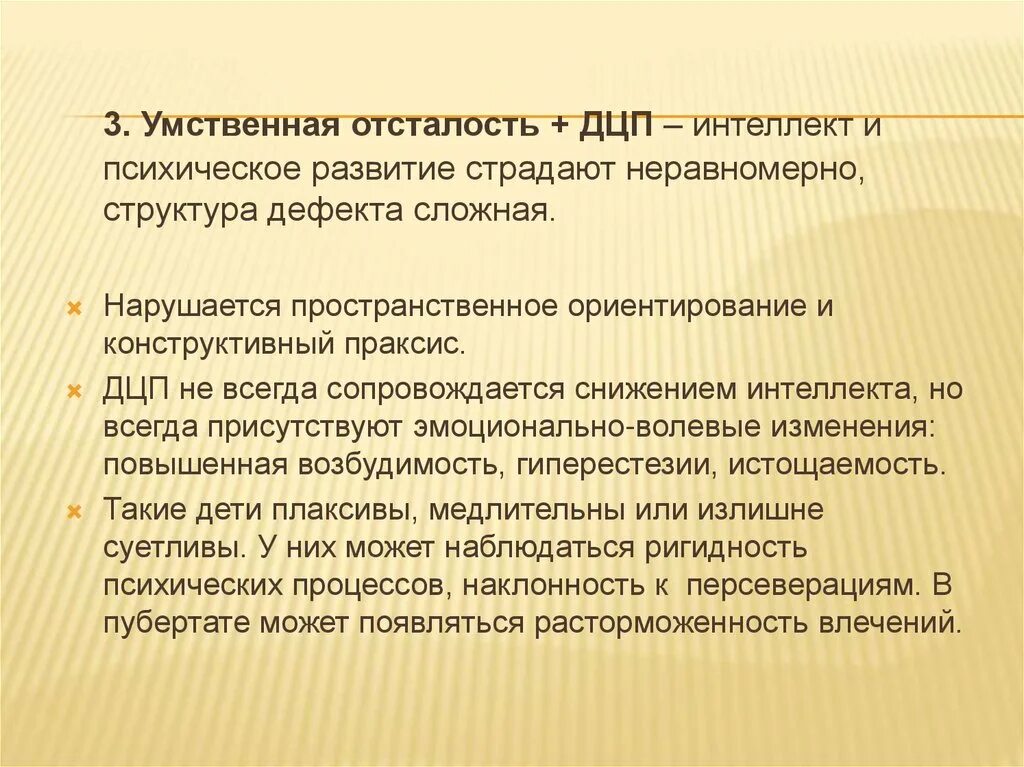 3. Умственная отсталость + ДЦП – интеллект и психическое развитие страдают неравномерно, структура дефекта сложная.

Нарушается пространственное ориентирование и конструктивный праксис.

ДЦП не всегда сопровождается снижением интеллекта, но всегда присутствуют эмоционально-волевые изменения: повышенная возбудимость, гиперестезии, истощаемость.

Такие дети плаксивы, медлительны или излишне суетливы. У них может наблюдаться ригидность психических процессов, наклонность к персеверациям. В пубертате может появляться расторможенность влечений.